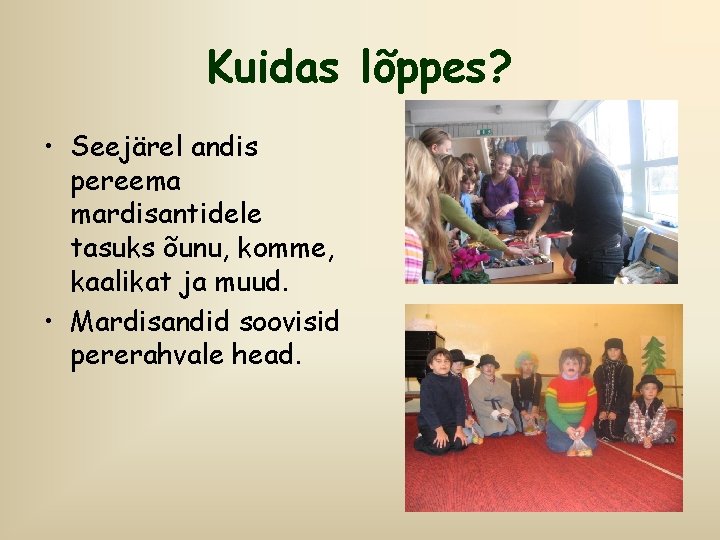 Kuidas lõppes?

• Seejärel andis pereema mardisantidele tasuks õunu, komme, kaalikat ja muud.
• Mardisandid soovisid pererahvale head.